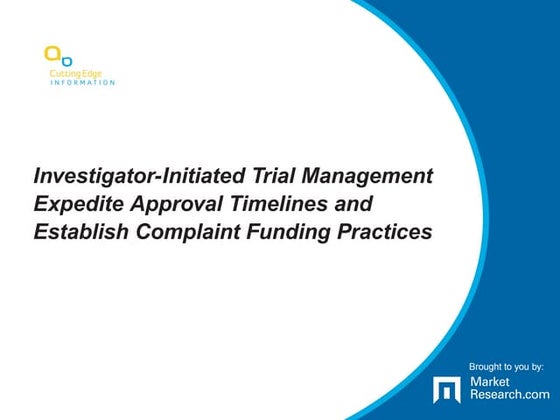 Cutting Edge
INFORMATION

Investigator-Initiated Trial Management
Expedite Approval Timelines and
Establish Complaint Funding Practices

Brought to you by:
Market
Research.com